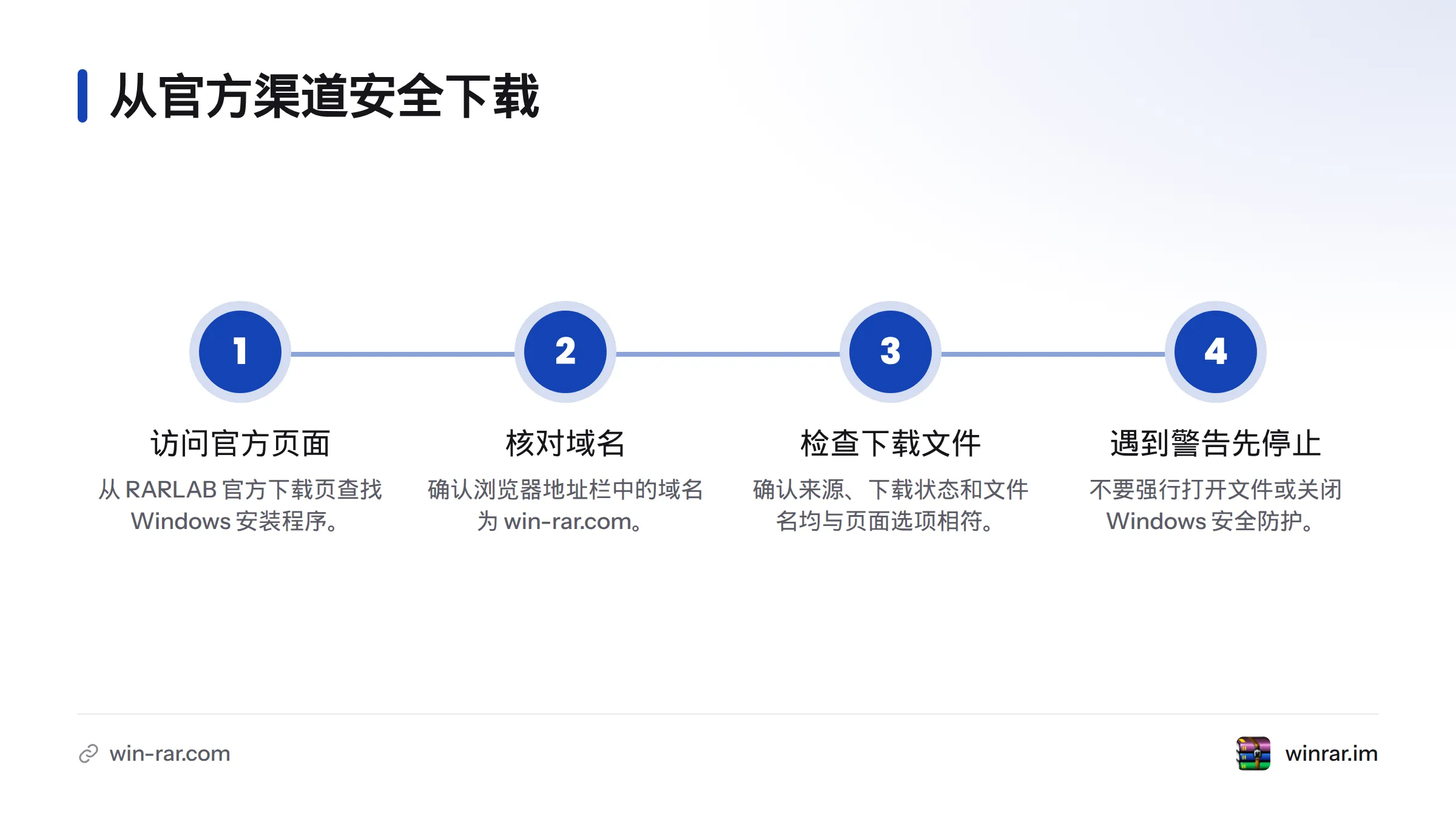 从官方渠道安全下载

1

访问官方页面

从RARLAB官方下载页查找Windows安装程序。

2

核对域名

确认浏览器地址栏中的域名为win-rar.com。

3

检查下载文件

确认来源、下载状态和文件名均与页面选项相符。

4

遇到警告先停止

不要强行打开文件或关闭Windows安全防护。

win-rar.com

winrar.im